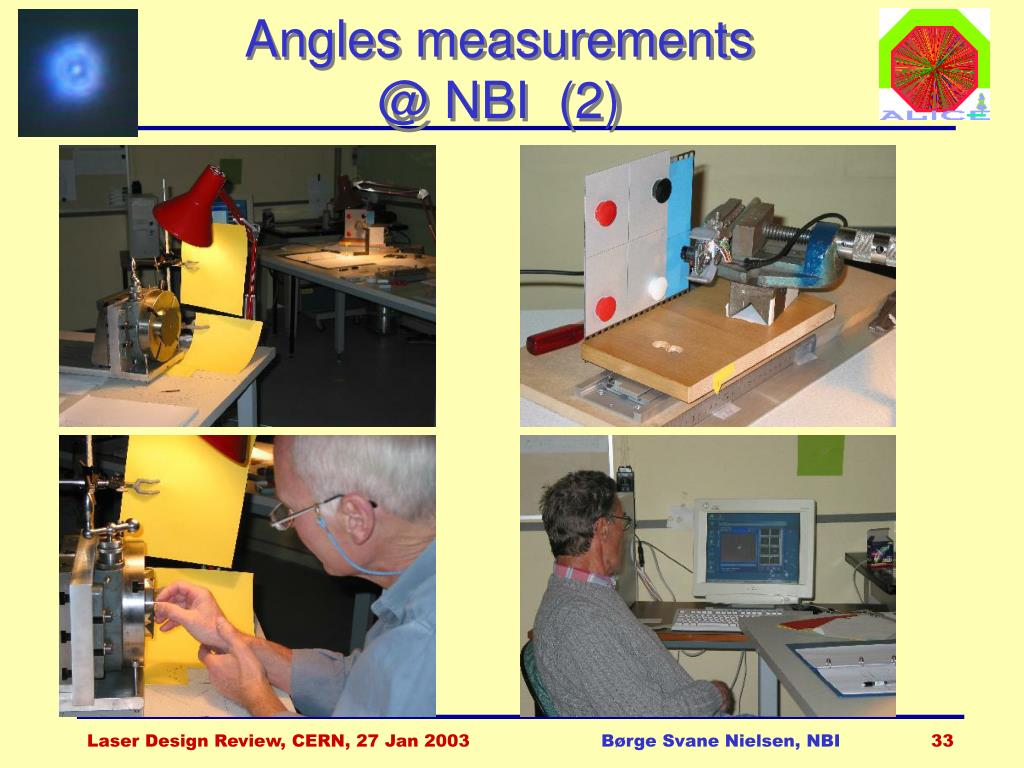 Angles measurements
@ NBI (2)

ALICE

Laser Design Review, CERN, 27 Jan 2003

Børge Svane Nielsen, NBI

33